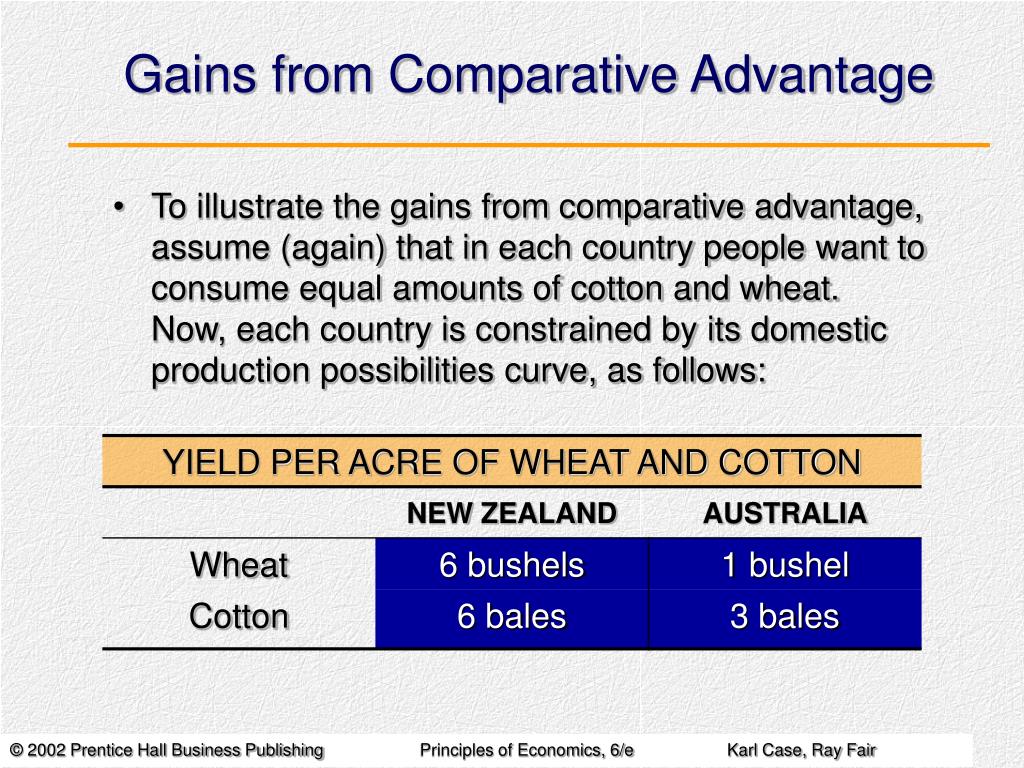 Gains from Comparative Advantage

• To illustrate the gains from comparative advantage, assume (again) that in each country people want to consume equal amounts of cotton and wheat. Now, each country is constrained by its domestic production possibilities curve, as follows:

YIELD PER ACRE OF WHEAT AND COTTON

| | NEW ZEALAND | AUSTRALIA |
|---|---|---|
| Wheat | 6 bushels | 1 bushel |
| Cotton | 6 bales | 3 bales |

© 2002 Prentice Hall Business Publishing Principles of Economics, 6/e Karl Case, Ray Fair